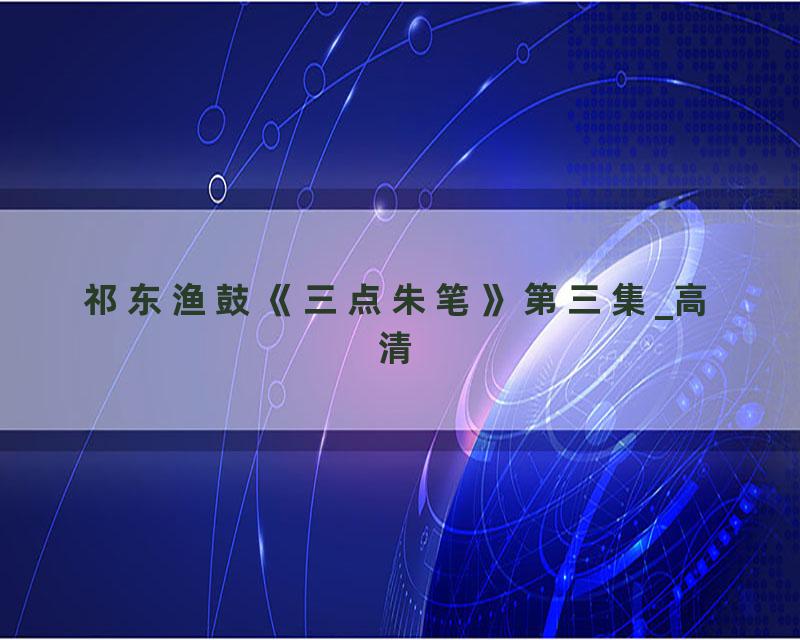 祁东渔鼓《三点朱笔》第三集_高清